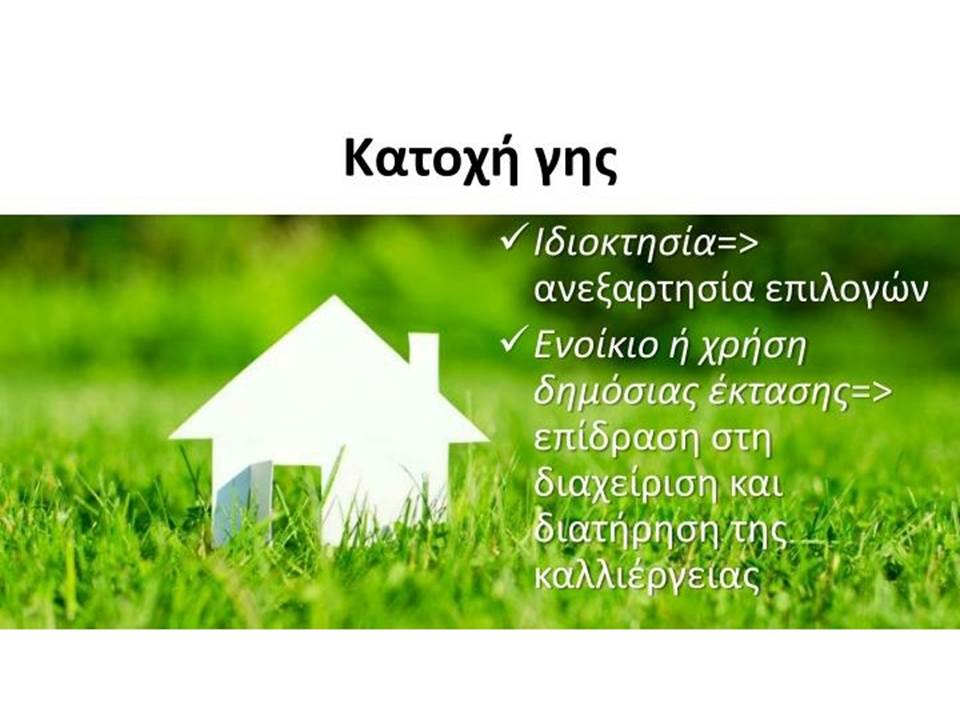 Κατοχή γης

✓ Ιδιοκτησία=> ανεξαρτησία επιλογών

✓ Ενοίκιο ή χρήση δημόσιας έκτασης=> επίδραση στη διαχείριση και διατήρηση της καλλιέργειας